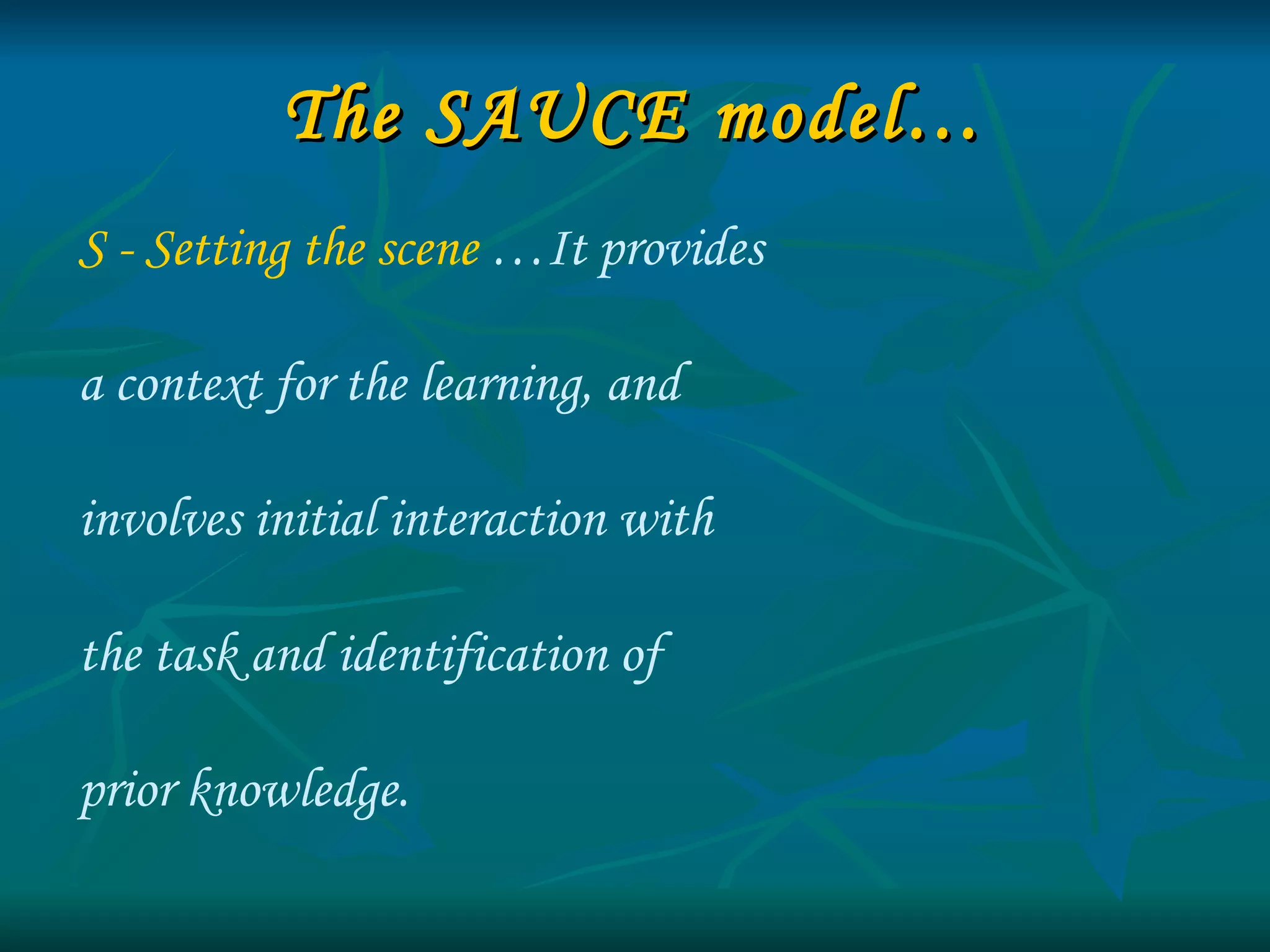 The SAUCE model…

S - Setting the scene …It provides a context for the learning, and involves initial interaction with the task and identification of prior knowledge.